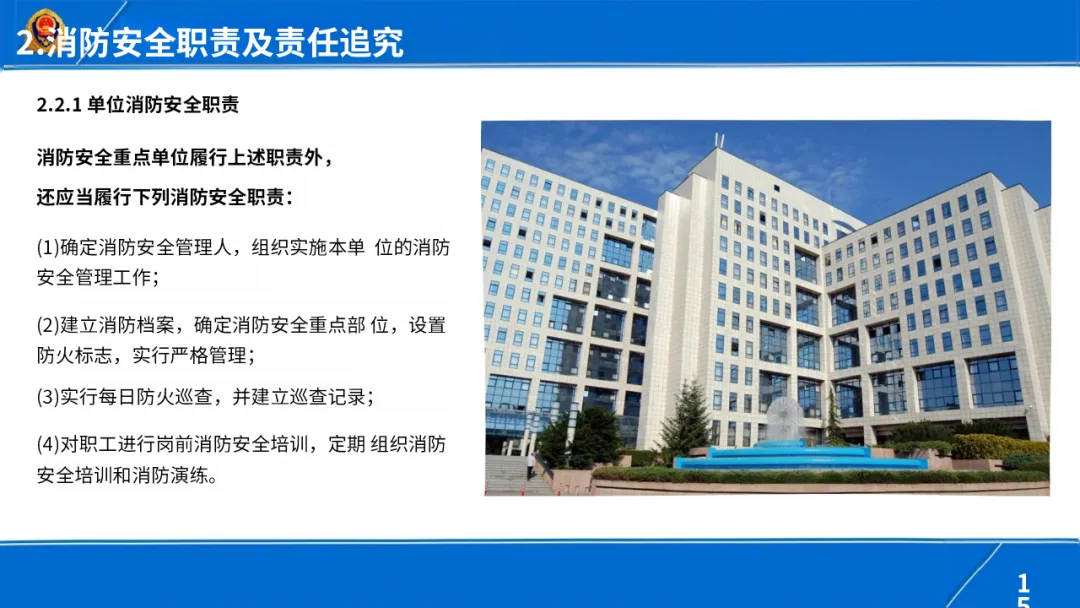 2.消防安全职责及责任追究

2.2.1 单位消防安全职责

消防安全重点单位履行上述职责外，还应当履行下列消防安全职责：

(1)确定消防安全管理人，组织实施本单 位的消防安全管理工作；

(2)建立消防档案，确定消防安全重点部 位，设置防火标志，实行严格管理；

(3)实行每日防火巡查，并建立巡查记录；

(4)对职工进行岗前消防安全培训，定期 组织消防安全培训和消防演练。

15